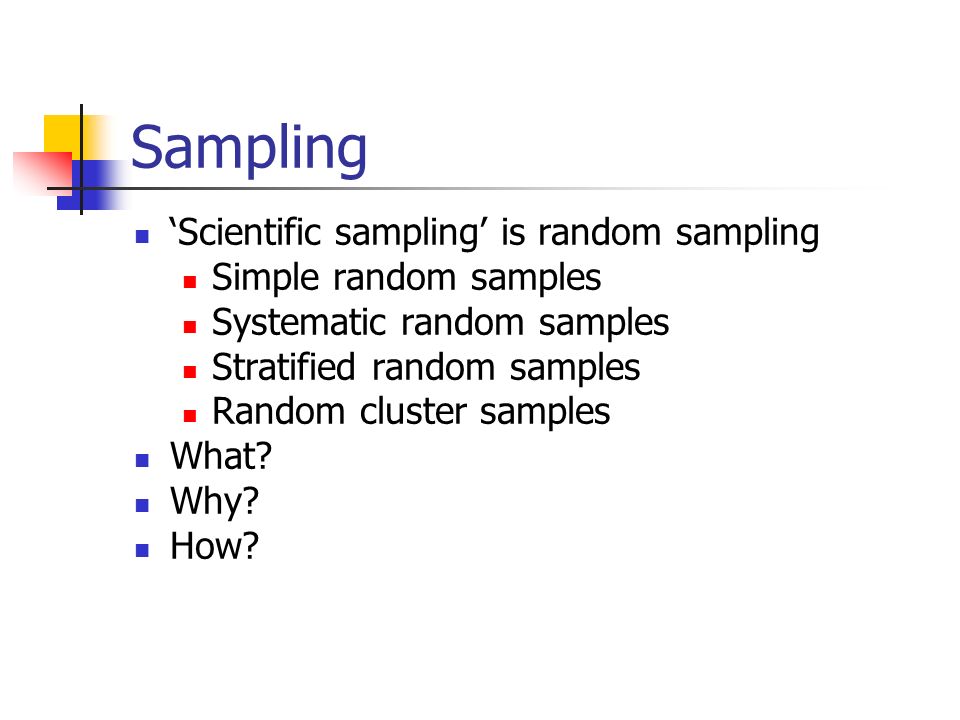 Sampling

‘Scientific sampling’ is random sampling
Simple random samples
Systematic random samples
Stratified random samples
Random cluster samples
What?
Why?
How?